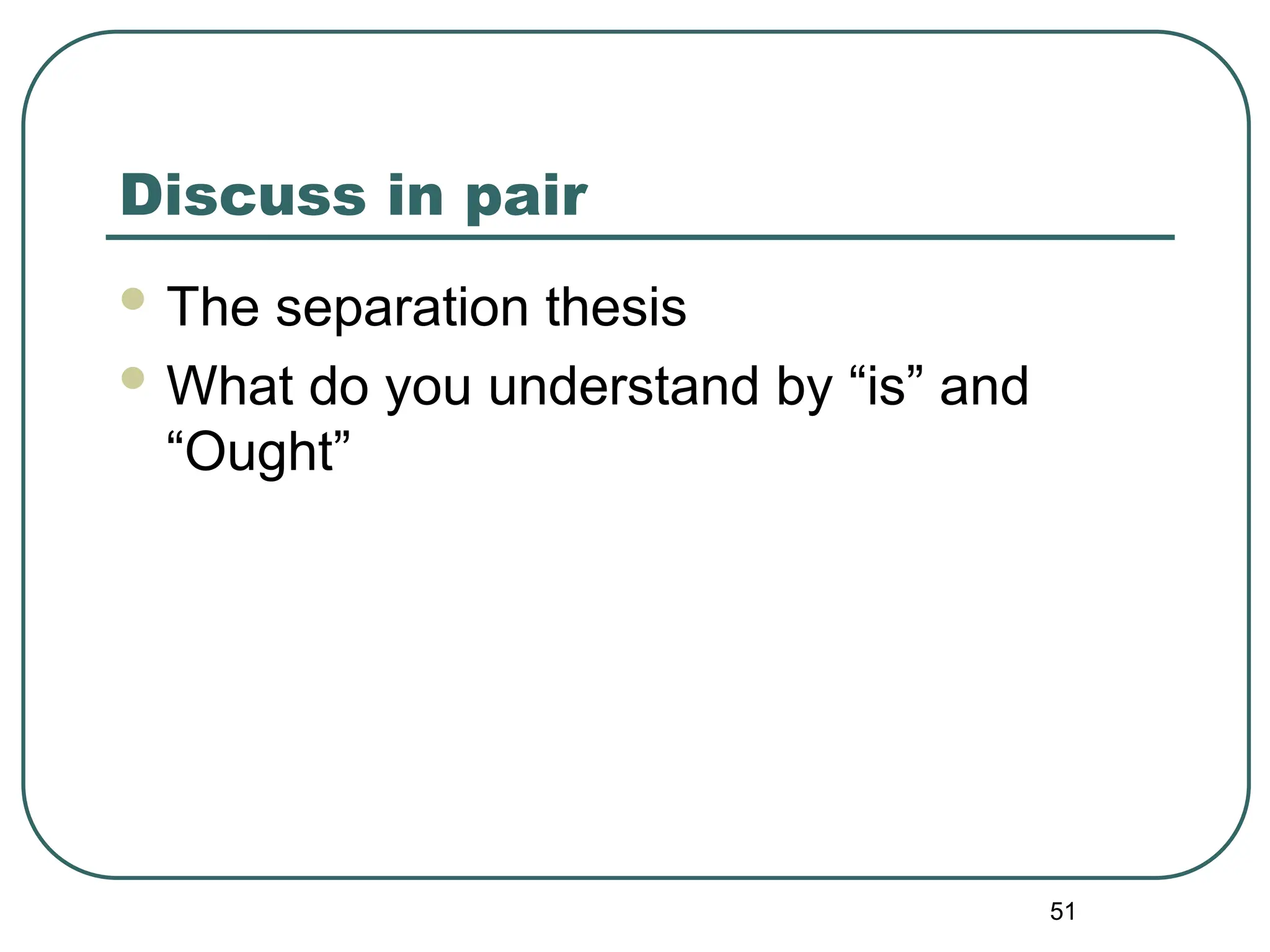 Discuss in pair

- The separation thesis
- What do you understand by “is” and “Ought”

51